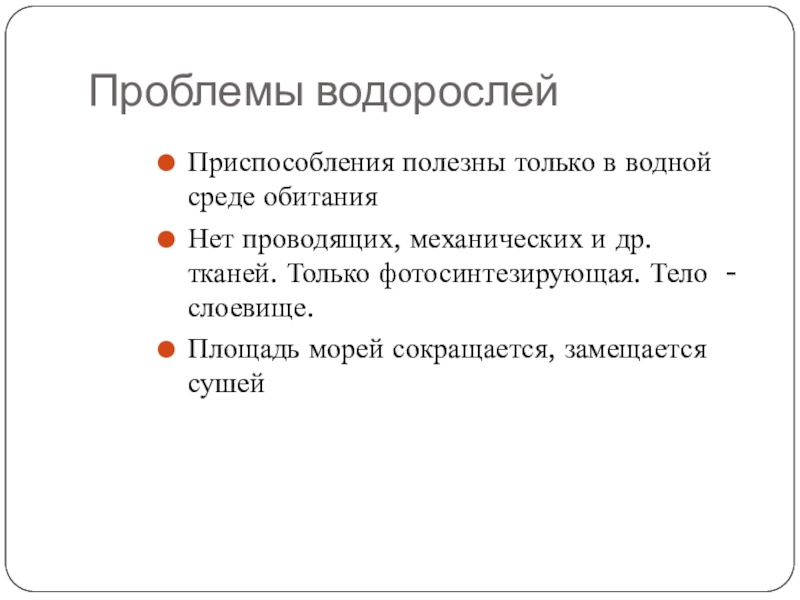 Проблемы водорослей

Приспособления полезны только в водной среде обитания

Нет проводящих, механических и др. тканей. Только фотосинтезирующая. Тело - слоевище.

Площадь морей сокращается, замещается сушей